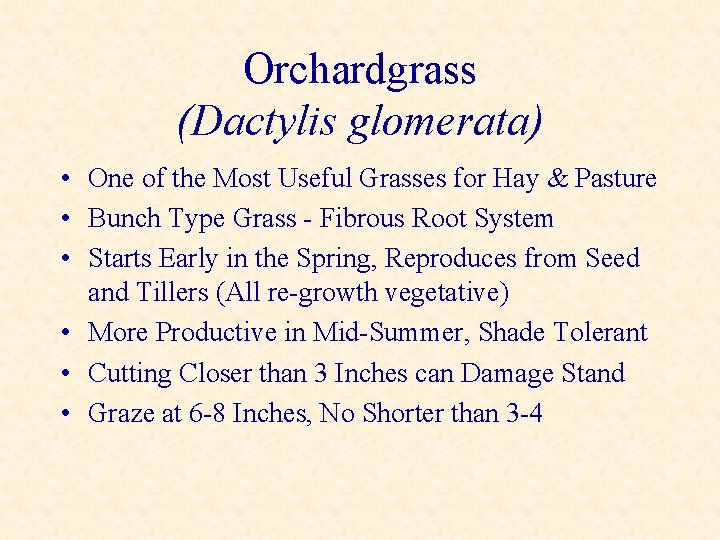 Orchardgrass
(Dactylis glomerata)

• One of the Most Useful Grasses for Hay & Pasture
• Bunch Type Grass - Fibrous Root System
• Starts Early in the Spring, Reproduces from Seed and Tillers (All re-growth vegetative)
• More Productive in Mid-Summer, Shade Tolerant
• Cutting Closer than 3 Inches can Damage Stand
• Graze at 6-8 Inches, No Shorter than 3-4